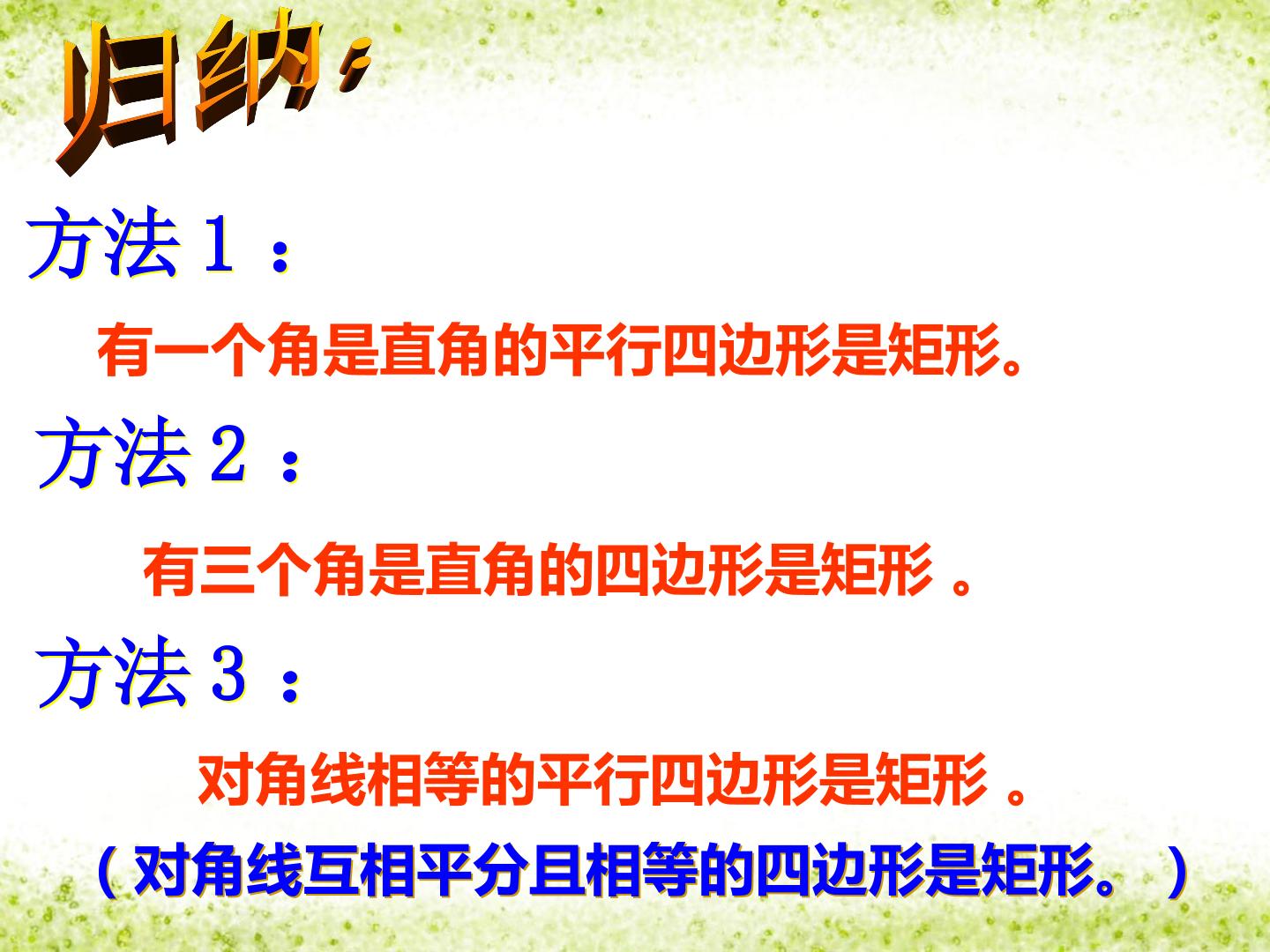 归纳：

方法1：

有一个角是直角的平行四边形是矩形。

方法2：

有三个角是直角的四边形是矩形。

方法3：

对角线相等的平行四边形是矩形。

（对角线互相平分且相等的四边形是矩形。）